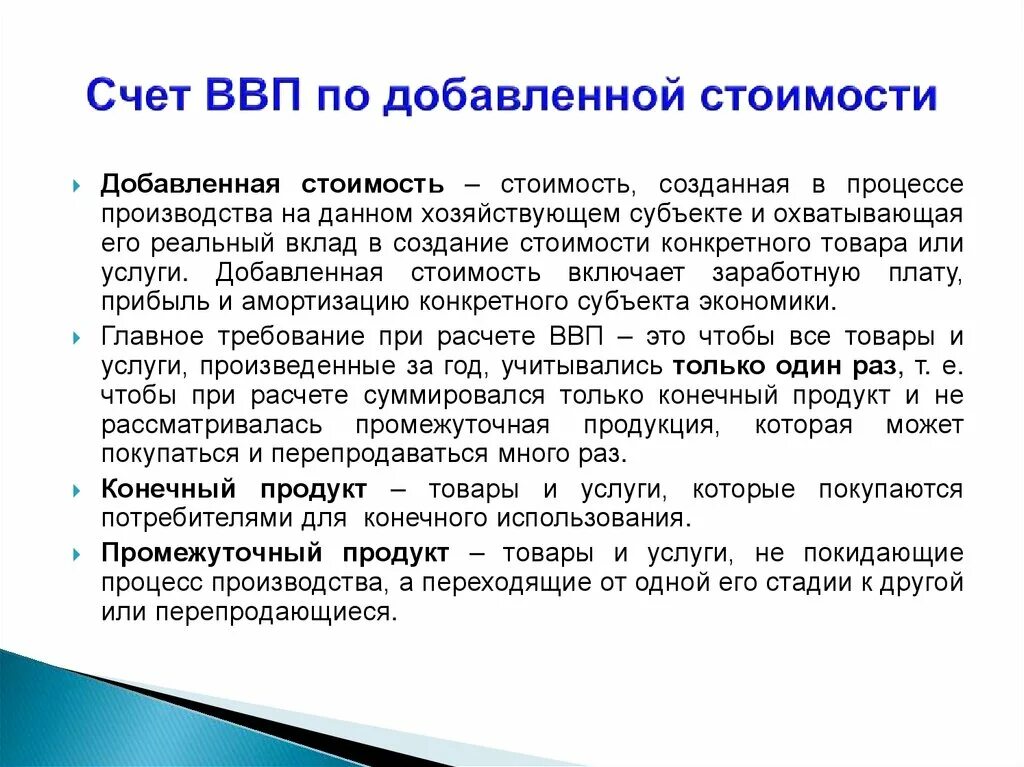 Счет ВВП по добавленной стоимости

Добавленная стоимость – стоимость, созданная в процессе производства на данном хозяйствующем субъекте и охватывающая его реальный вклад в создание стоимости конкретного товара или услуги. Добавленная стоимость включает заработную плату, прибыль и амортизацию конкретного субъекта экономики.

Главное требование при расчете ВВП – это чтобы все товары и услуги, произведенные за год, учитывались только один раз, т. е. чтобы при расчете суммировался только конечный продукт и не рассматривалась промежуточная продукция, которая может покупаться и перепродаваться много раз.

Конечный продукт – товары и услуги, которые покупаются потребителями для конечного использования.

Промежуточный продукт – товары и услуги, не покидающие процесс производства, а переходящие от одной его стадии к другой или перепродающиеся.